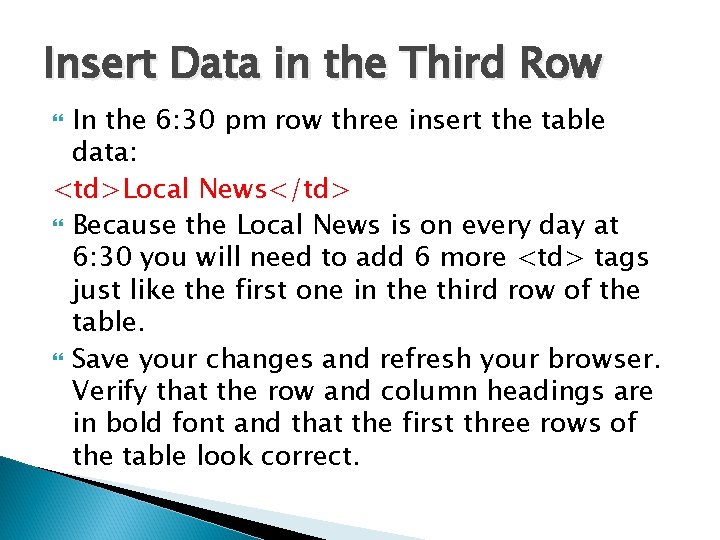 Insert Data in the Third Row

In the 6:30 pm row three insert the table data:

<td>Local News</td>

Because the Local News is on every day at 6:30 you will need to add 6 more <td> tags just like the first one in the third row of the table.

Save your changes and refresh your browser. Verify that the row and column headings are in bold font and that the first three rows of the table look correct.